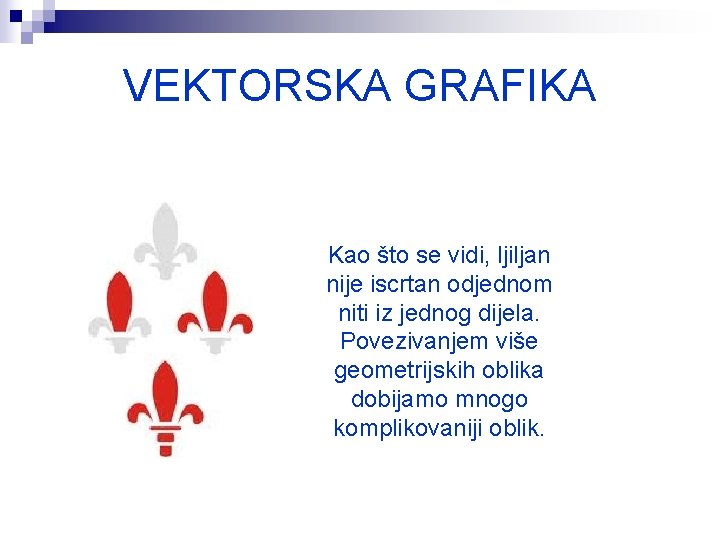 VEKTORSKA GRAFIKA

Kao što se vidi, ljiljan nije iscrtan odjednom niti iz jednog dijela. Povezivanjem više geometrijskih oblika dobijamo mnogo komplikovaniji oblik.